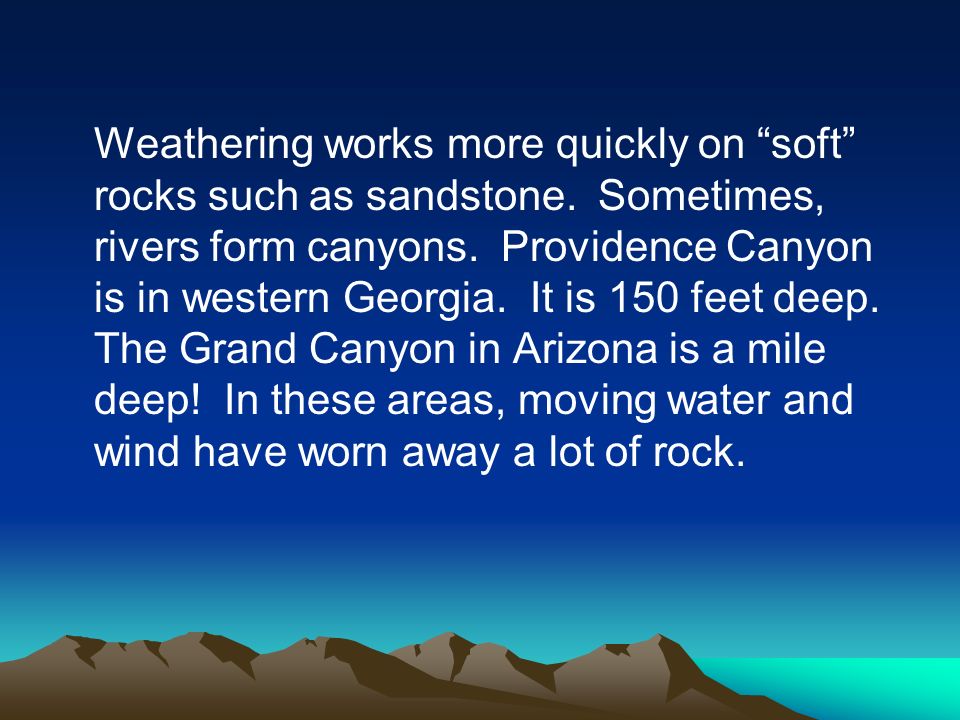 Weathering works more quickly on “soft” rocks such as sandstone.  Sometimes, rivers form canyons.  Providence Canyon is in western Georgia.  It is 150 feet deep.  The Grand Canyon in Arizona is a mile deep!  In these areas, moving water and wind have worn away a lot of rock.